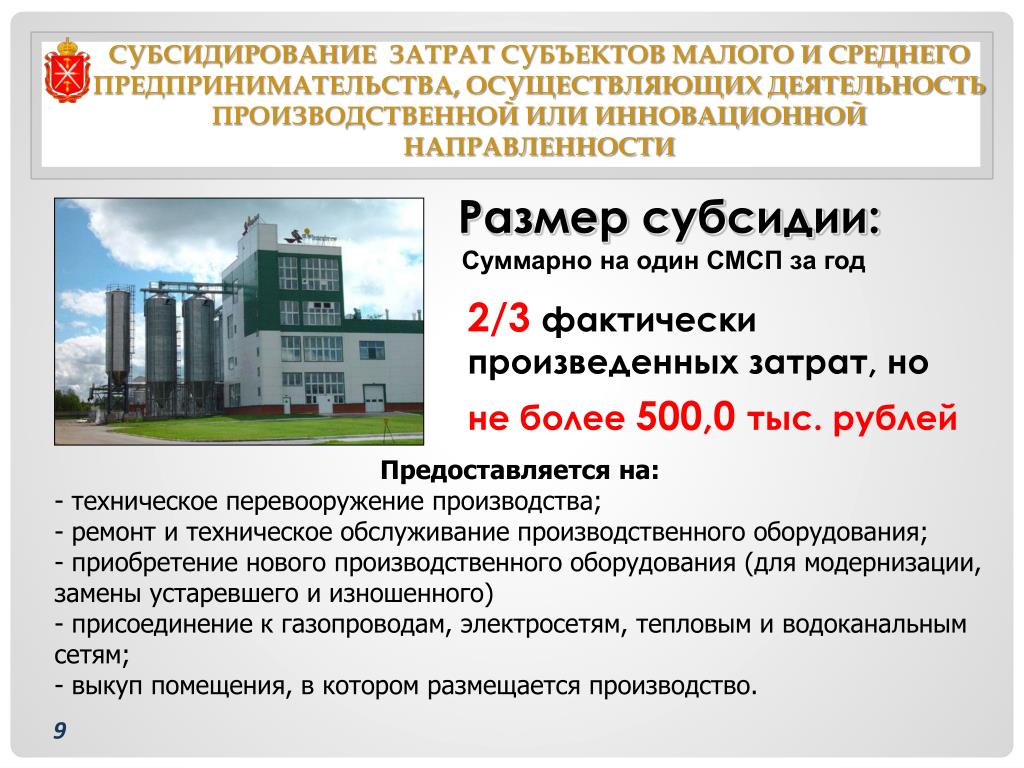 СУБСИДИРОВАНИЕ ЗАТРАТ СУБЪЕКТОВ МАЛОГО И СРЕДНЕГО ПРЕДПРИНИМАТЕЛЬСТВА, ОСУЩЕСТВЛЯЮЩИХ ДЕЯТЕЛЬНОСТЬ ПРОИЗВОДСТВЕННОЙ ИЛИ ИННОВАЦИОННОЙ НАПРАВЛЕННОСТИ

Размер субсидии:

Суммарно на один СМСП за год

2/3 фактически произведенных затрат, но не более 500,0 тыс. рублей

Предоставляется на:
- техническое перевооружение производства;
- ремонт и техническое обслуживание производственного оборудования;
- приобретение нового производственного оборудования (для модернизации, замены устаревшего и изношенного)
- присоединение к газопроводам, электросетям, тепловым и водоканальным сетям;
- выкуп помещения, в котором размещается производство.

9